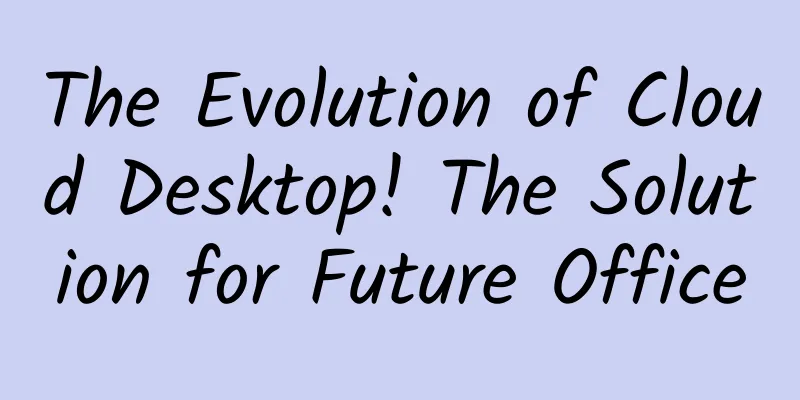 The Evolution of Cloud Desktop! The Solution for Future Office